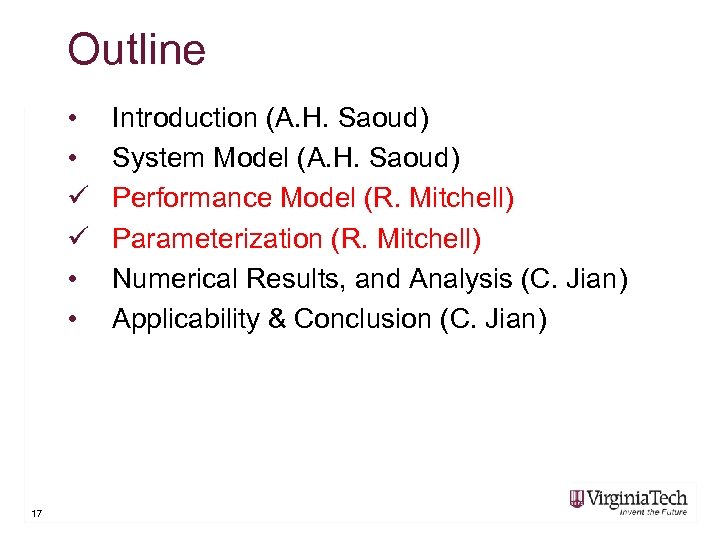 Outline

• Introduction (A.H. Saoud)
• System Model (A.H. Saoud)
✓ Performance Model (R. Mitchell)
✓ Parameterization (R. Mitchell)
• Numerical Results, and Analysis (C. Jian)
• Applicability & Conclusion (C. Jian)

17

VirginiaTech
Invent the Future